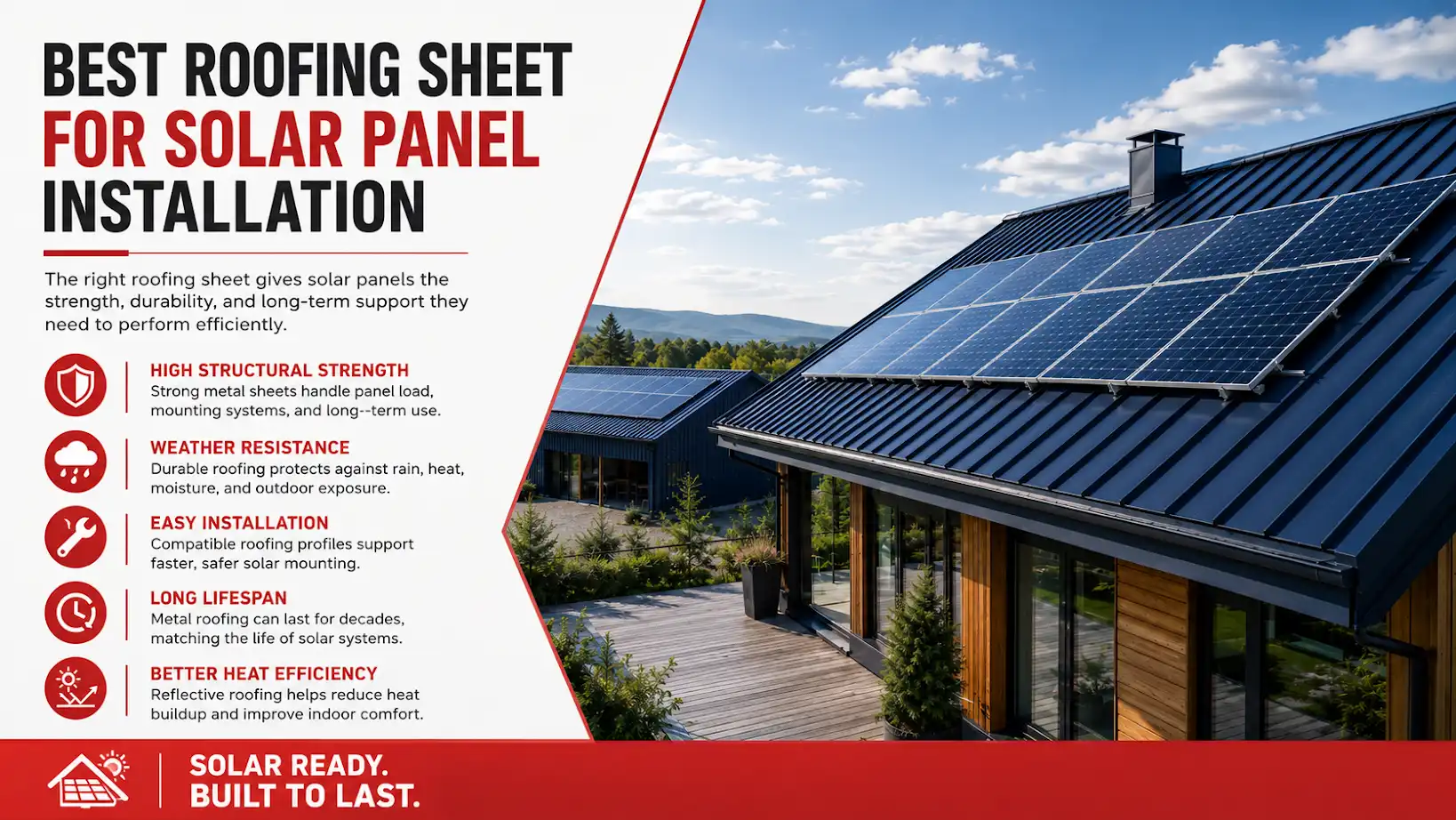 BEST ROOFING SHEET FOR SOLAR PANEL INSTALLATION

The right roofing sheet gives solar panels the strength, durability, and long-term support they need to perform efficiently.

HIGH STRUCTURAL STRENGTH
Strong metal sheets handle panel load, mounting systems, and long--term use.

WEATHER RESISTANCE
Durable roofing protects against rain, heat, moisture, and outdoor exposure.

EASY INSTALLATION
Compatible roofing profiles support faster, safer solar mounting.

LONG LIFESPAN
Metal roofing can last for decades, matching the life of solar systems.

BETTER HEAT EFFICIENCY
Reflective roofing helps reduce heat buildup and improve indoor comfort.

SOLAR READY.
BUILT TO LAST.